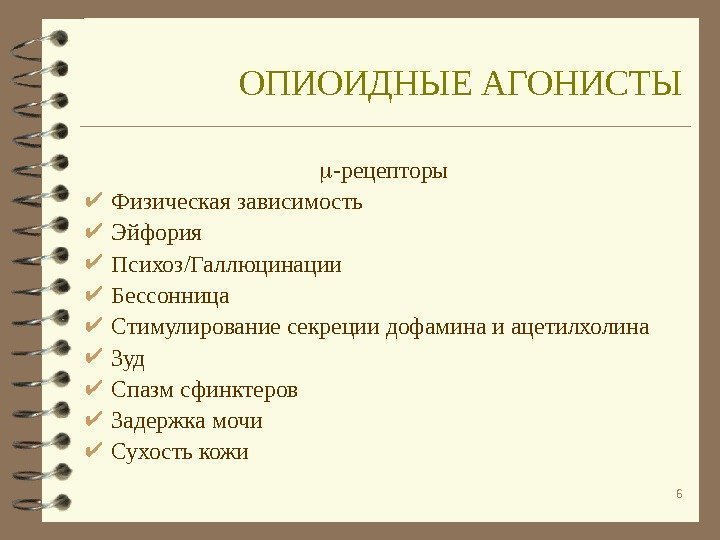 ОПИОИДНЫЕ АГОНИСТЫ

μ-рецепторы

✔ Физическая зависимость
✔ Эйфория
✔ Психоз/Галлюцинации
✔ Бессонница
✔ Стимулирование секреции дофамина и ацетилхолина
✔ Зуд
✔ Спазм сфинктеров
✔ Задержка мочи
✔ Сухость кожи

6